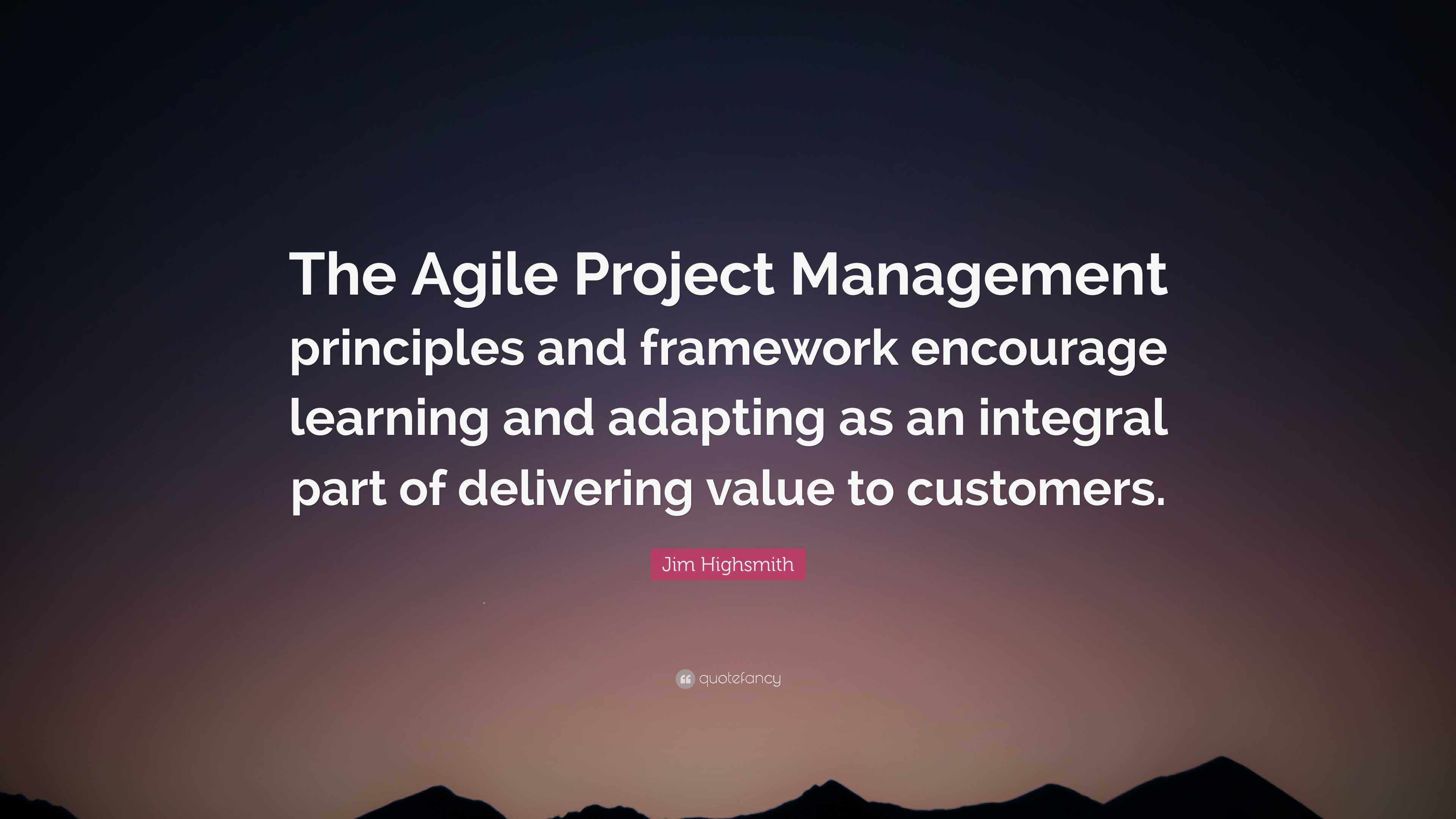 The Agile Project Management principles and framework encourage learning and adapting as an integral part of delivering value to customers.

Jim Highsmith

quotefancy